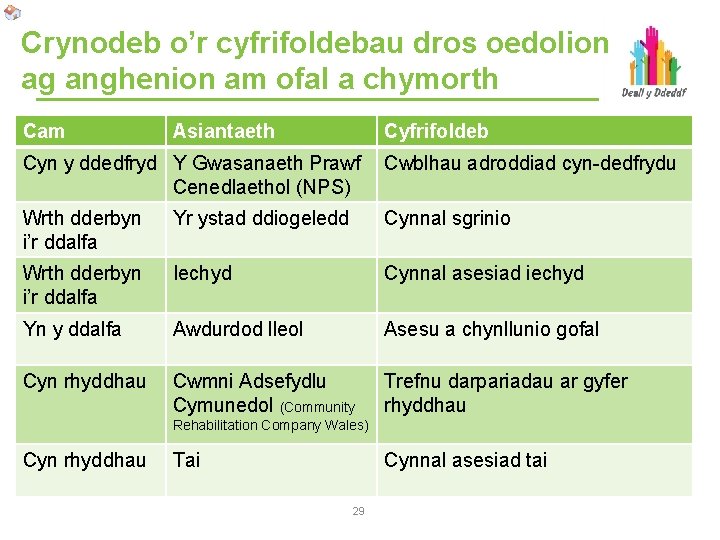 Crynodeb o'r cyfrifoldebau dros oedolion ag anghenion am ofal a chymorth

Deall y Ddeddf

| Cam | Asiantaeth | Cyfrifoldeb |
|---|---|---|
| Cyn y ddedfryd | Y Gwasanaeth Prawf Cenedlaethol (NPS) | Cwblhau adroddiad cyn-dedfrydu |
| Wrth dderbyn i'r ddalfa | Yr ystad ddiogeledd | Cynnal sgrinio |
| Wrth dderbyn i'r ddalfa | Iechyd | Cynnal asesiad iechyd |
| Yn y ddalfa | Awdurdod lleol | Asesu a chynllunio gofal |
| Cyn rhyddhau | Cwmni Adsefydlu Cymunedol (Community Rehabilitation Company Wales) | Trefnu darpariadau ar gyfer rhyddhau |
| Cyn rhyddhau | Tai | Cynnal asesiad tai |

29